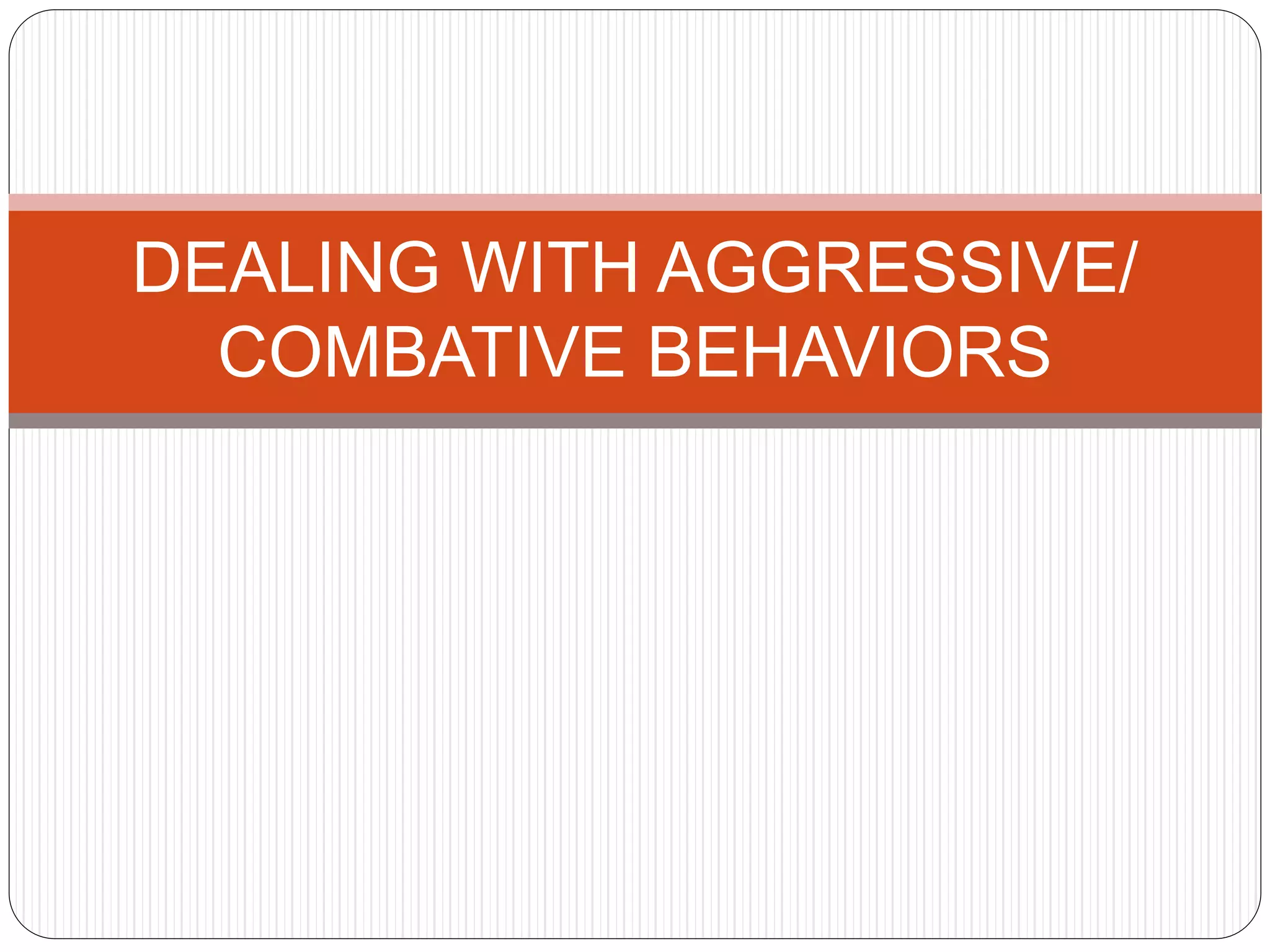 DEALING WITH AGGRESSIVE/ COMBATIVE BEHAVIORS